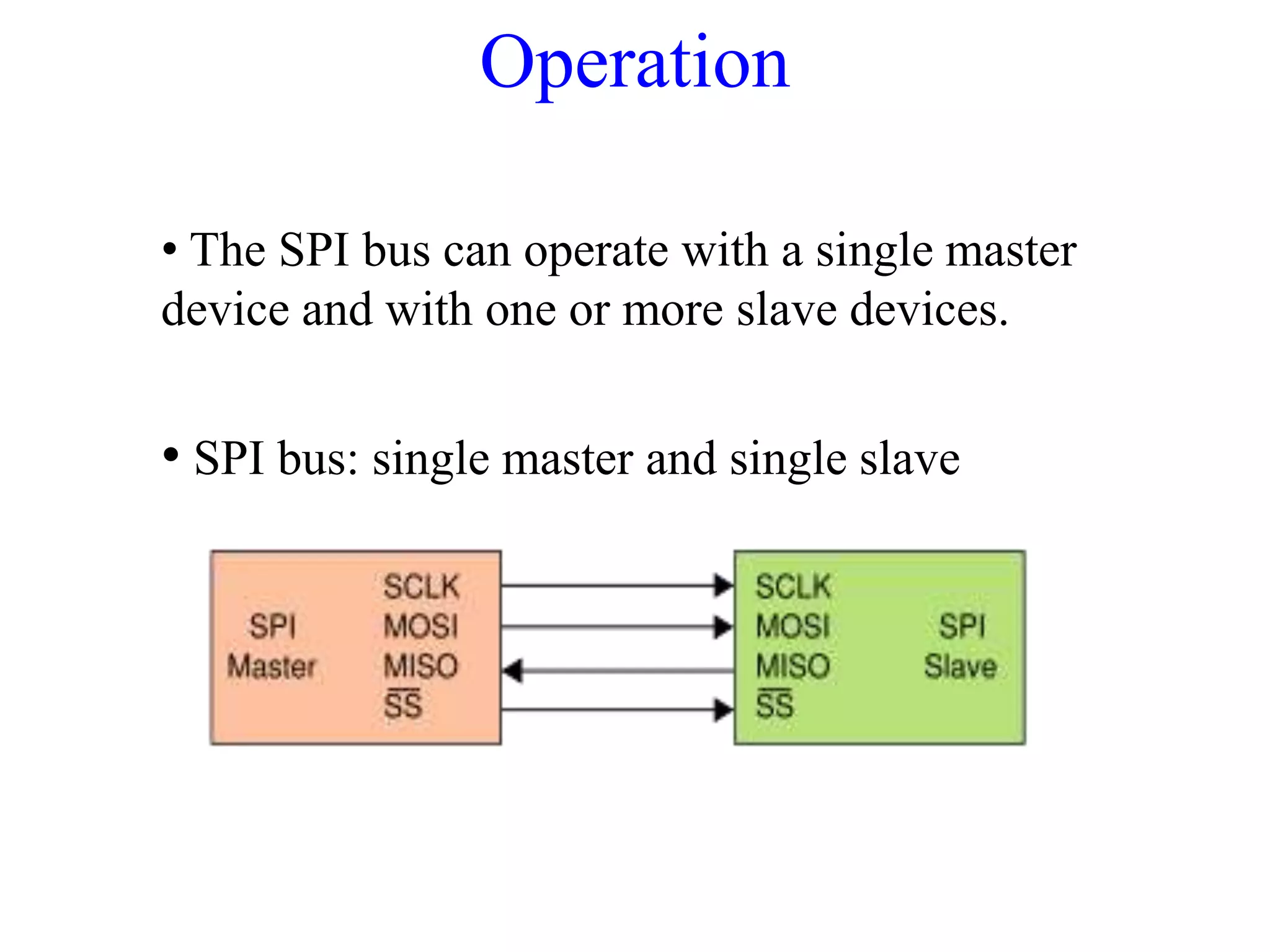 Operation

• The SPI bus can operate with a single master device and with one or more slave devices.

• SPI bus: single master and single slave

SPI Master

SCLK
MOSI
MISO
$\overline{SS}$

SCLK
MOSI
MISO
$\overline{SS}$

SPI Slave